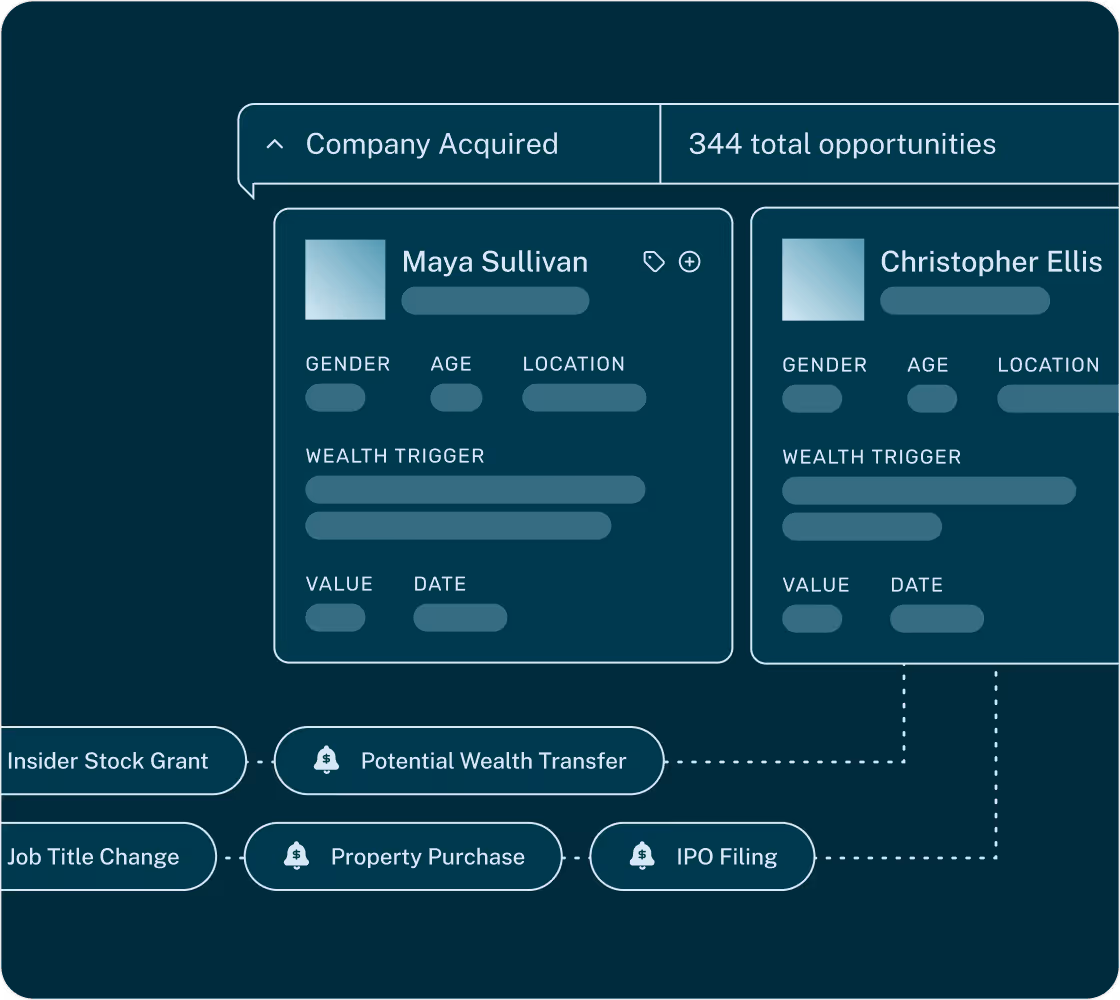 Company Acquired

344 total opportunities

Maya Sullivan

GENDER AGE LOCATION

WEALTH TRIGGER

VALUE DATE

Christopher Ellis

GENDER AGE LOCATION

WEALTH TRIGGER

VALUE DATE

Insider Stock Grant

Potential Wealth Transfer

Job Title Change

Property Purchase

IPO Filing